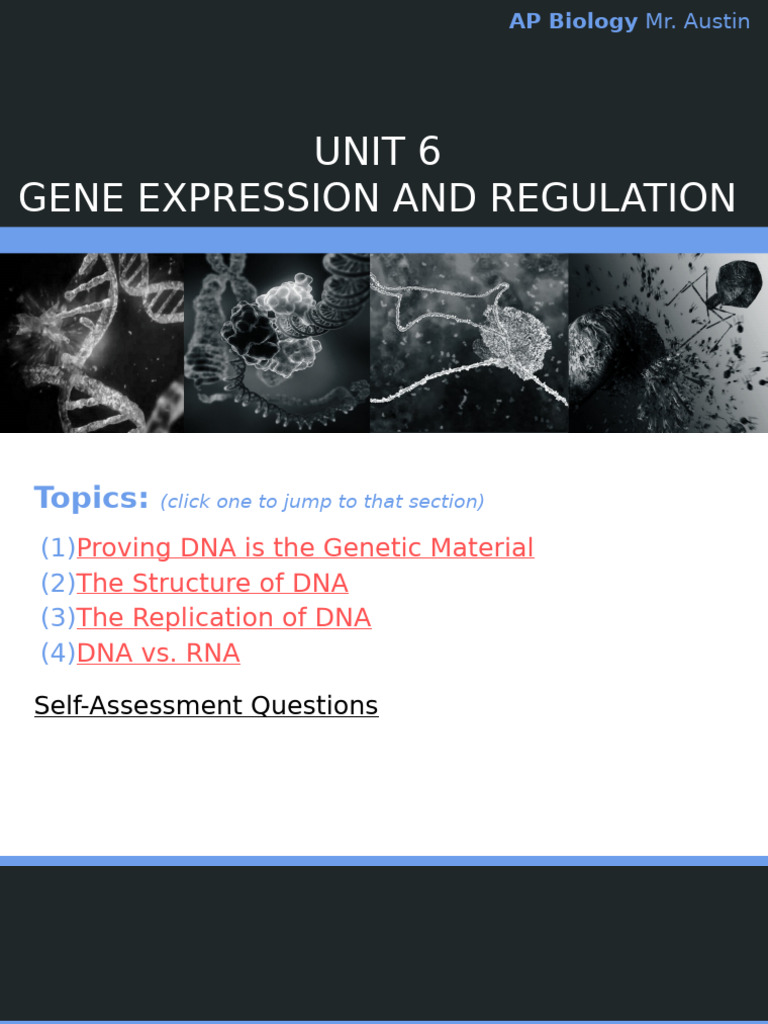 AP Biology Mr. Austin

UNIT 6
GENE EXPRESSION AND REGULATION

Topics: (click one to jump to that section)

(1)Proving DNA is the Genetic Material
(2)The Structure of DNA
(3)The Replication of DNA
(4)DNA vs. RNA

Self-Assessment Questions